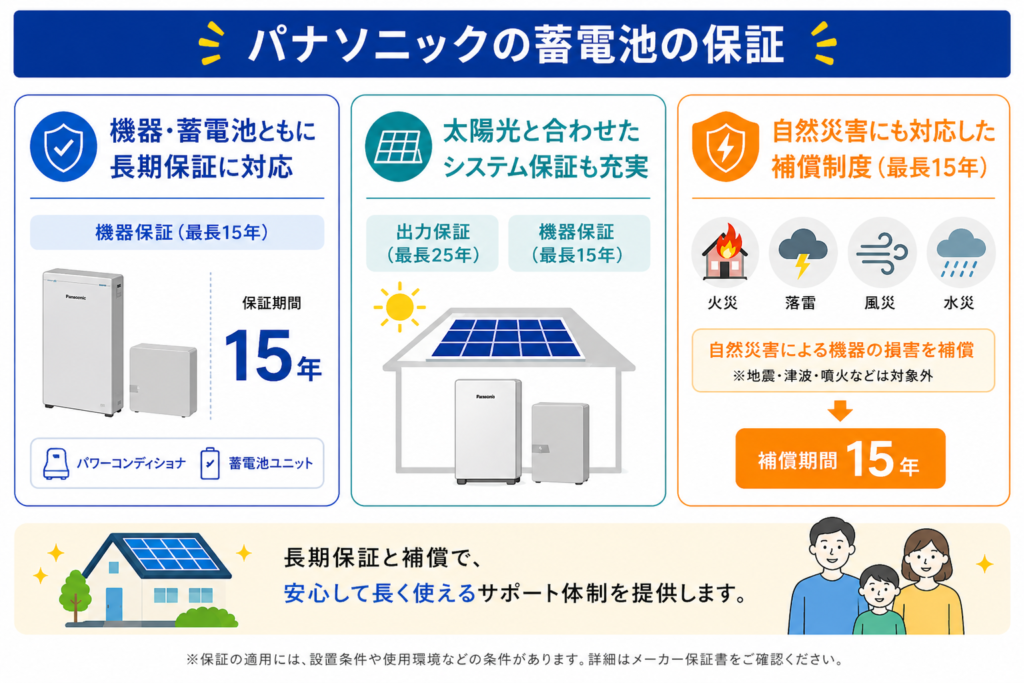 パナソニックの蓄電池の保証

機器・蓄電池ともに長期保証に対応

機器保証（最長15年）

Panasonic

保証期間
15年

パワーコンディショナ
蓄電池ユニット

太陽光と合わせたシステム保証も充実

出力保証（最長25年）
機器保証（最長15年）

Panasonic

自然災害にも対応した補償制度（最長15年）

火災
落雷
風災
水災

自然災害による機器の損害を補償
※地震・津波・噴火などは対象外

補償期間 15年

長期保証と補償で、
安心して長く使えるサポート体制を提供します。

※保証の適用には、設置条件や使用環境などの条件があります。詳細はメーカー保証書をご確認ください。